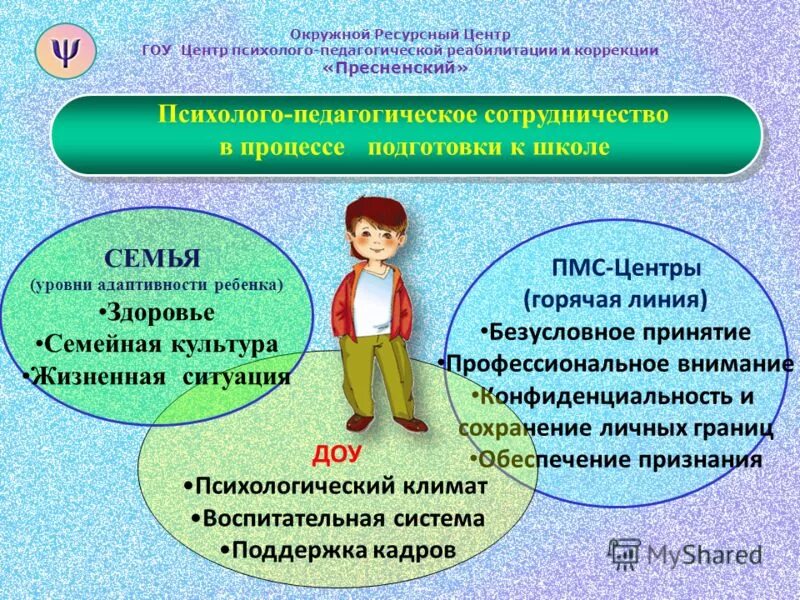 Ψ

Окружной Ресурсный Центр
ГОУ Центр психолого-педагогической реабилитации и коррекции
«Пресненский»

Психолого-педагогическое сотрудничество в процессе подготовки к школе

СЕМЬЯ
(уровни адаптивности ребенка)
•Здоровье
•Семейная культура
•Жизненная ситуация

ПМС-Центры
(горячая линия)
•Безусловное принятие
•Профессиональное внимание
•Конфиденциальность и сохранение личных границ
•Обеспечение признания

ДОУ
•Психологический климат
•Воспитательная система
•Поддержка кадров

MyShared